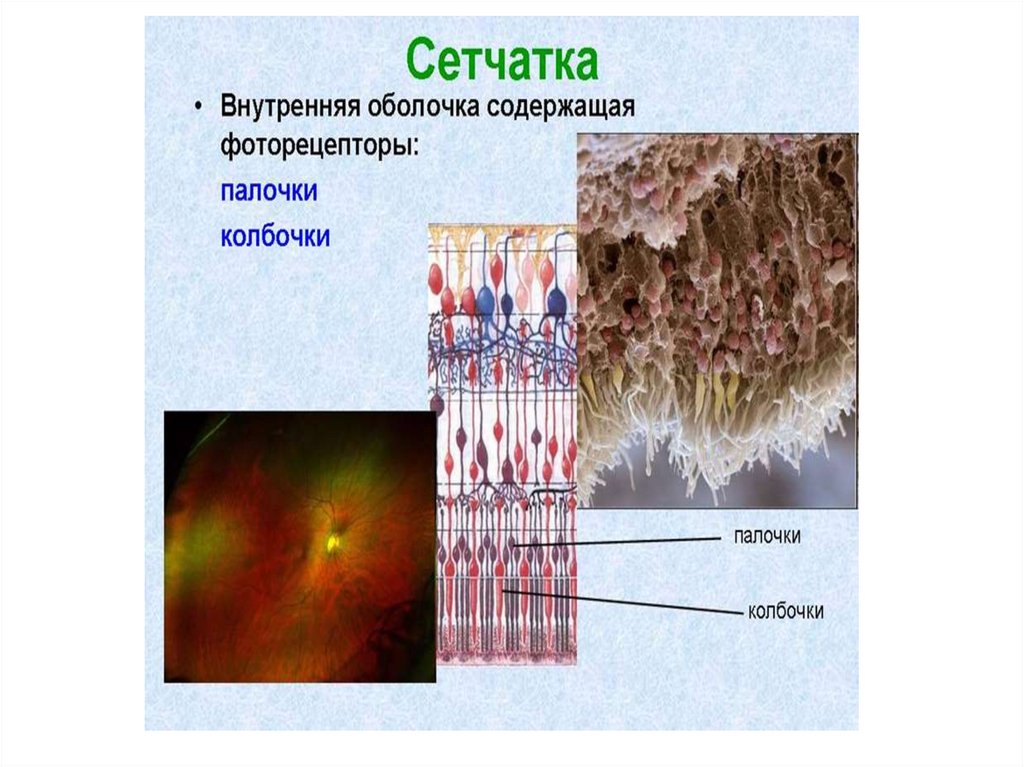 Сетчатка

• Внутренняя оболочка содержащая фоторецепторы:

палочки

колбочки

палочки

колбочки